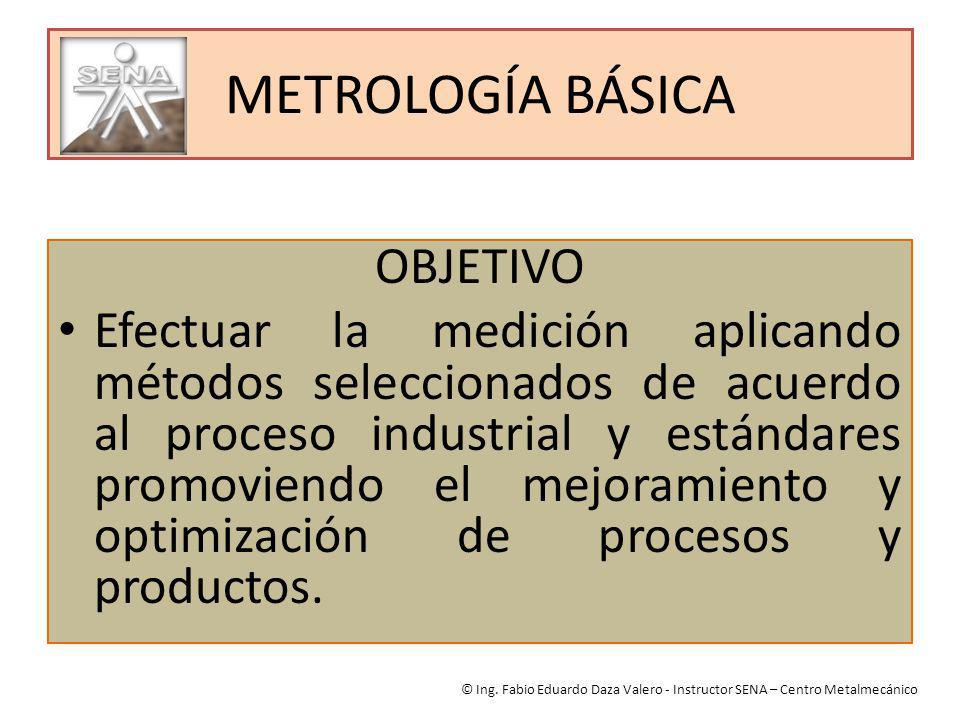 SENA

METROLOGÍA BÁSICA

OBJETIVO

• Efectuar la medición aplicando métodos seleccionados de acuerdo al proceso industrial y estándares promoviendo el mejoramiento y optimización de procesos y productos.

© Ing. Fabio Eduardo Daza Valero - Instructor SENA – Centro Metalmecánico